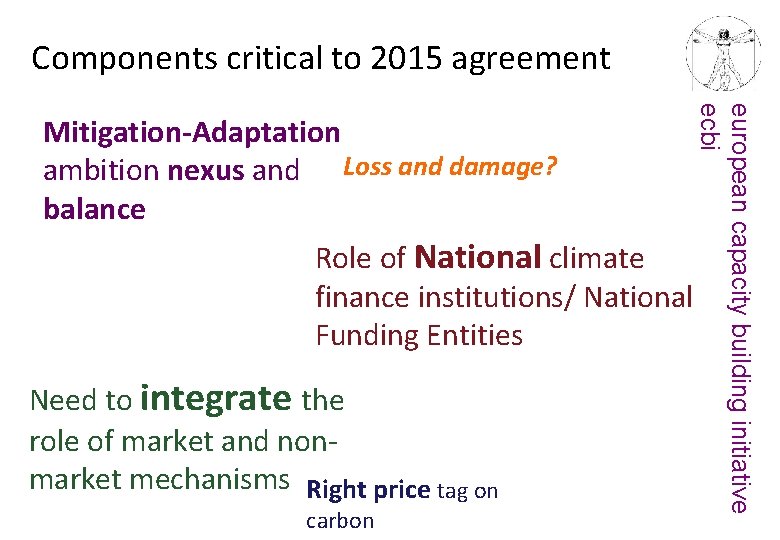 Components critical to 2015 agreement

Mitigation-Adaptation ambition nexus and balance

Loss and damage?

Role of National climate finance institutions/ National Funding Entities

Need to integrate the role of market and non-market mechanisms

Right price tag on carbon

european capacity building initiative
ecbi